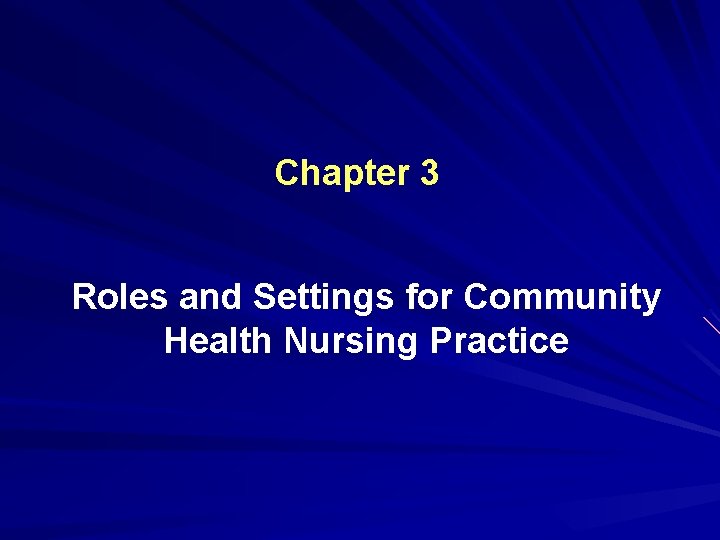 Chapter 3

Roles and Settings for Community Health Nursing Practice